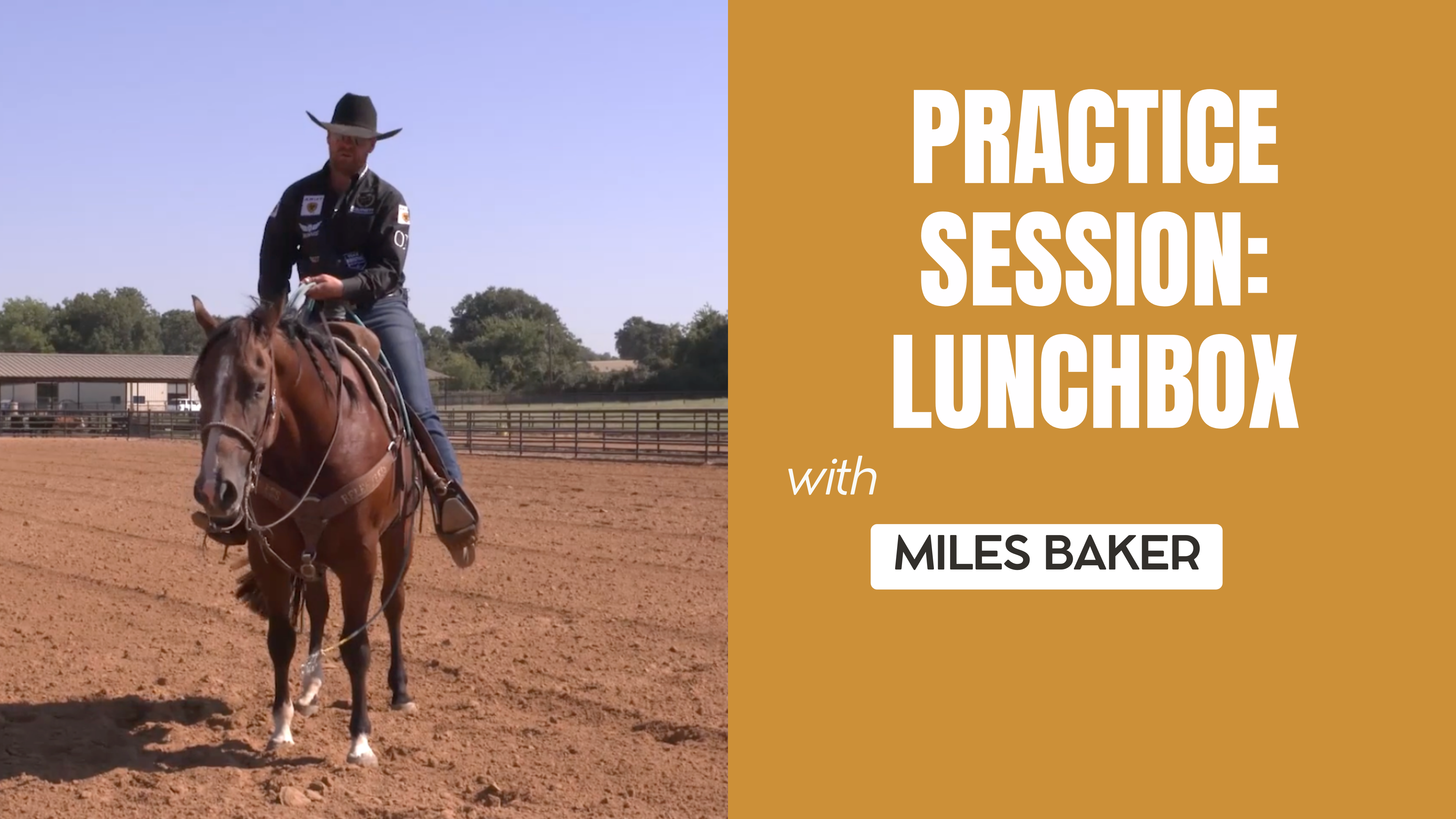 PRACTICE SESSION: LUNCHBOX

with

MILES BAKER